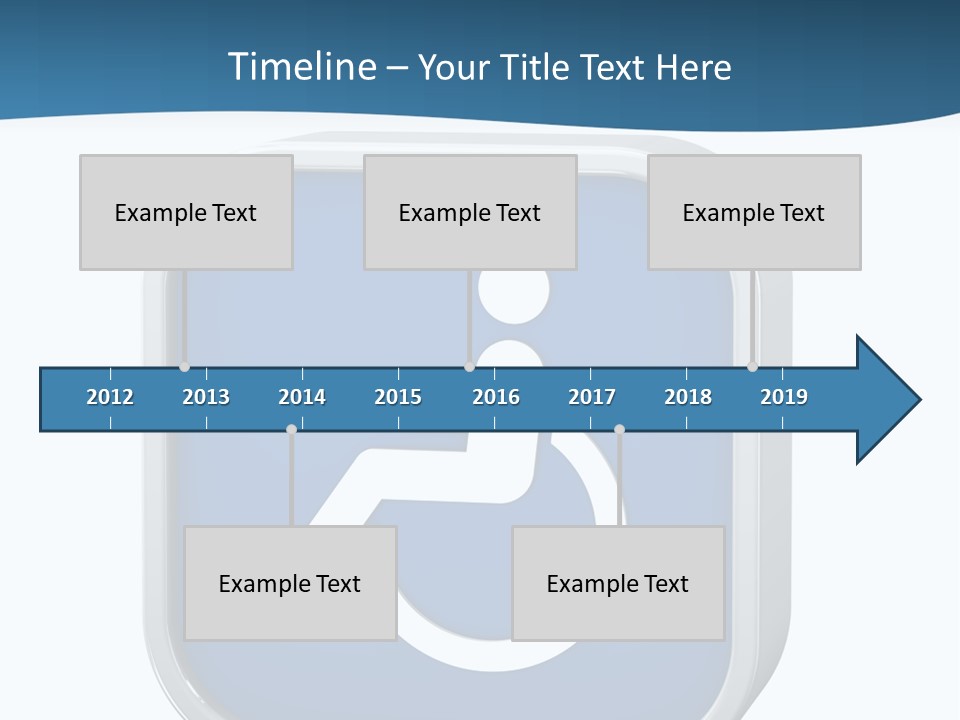 Timeline – Your Title Text Here

Example Text

Example Text

Example Text

2012 2013 2014 2015 2016 2017 2018 2019

Example Text

Example Text